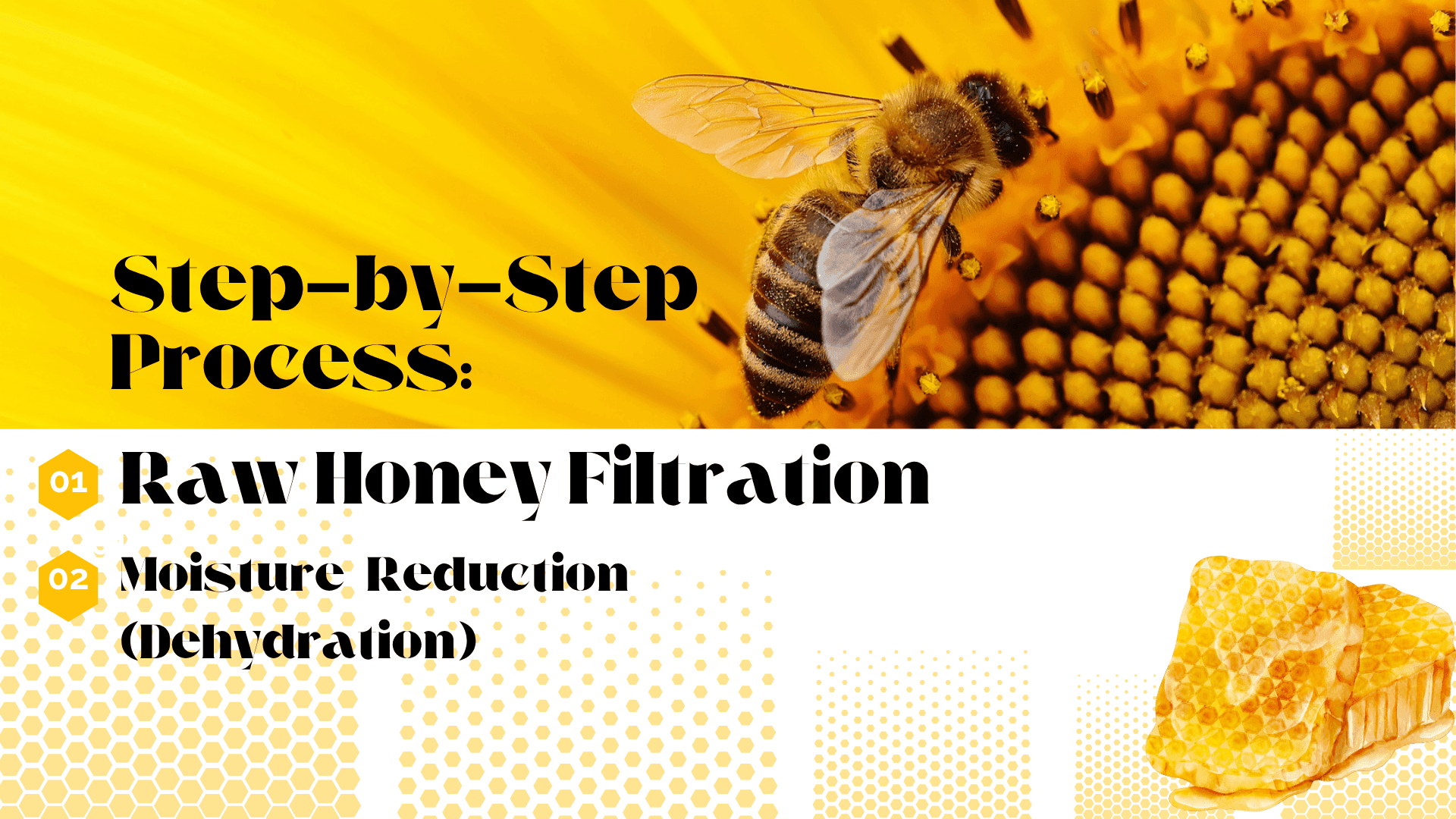 Step-by-Step Process:

01 Raw Honey Filtration

02 Moisture Reduction (Dehydration)